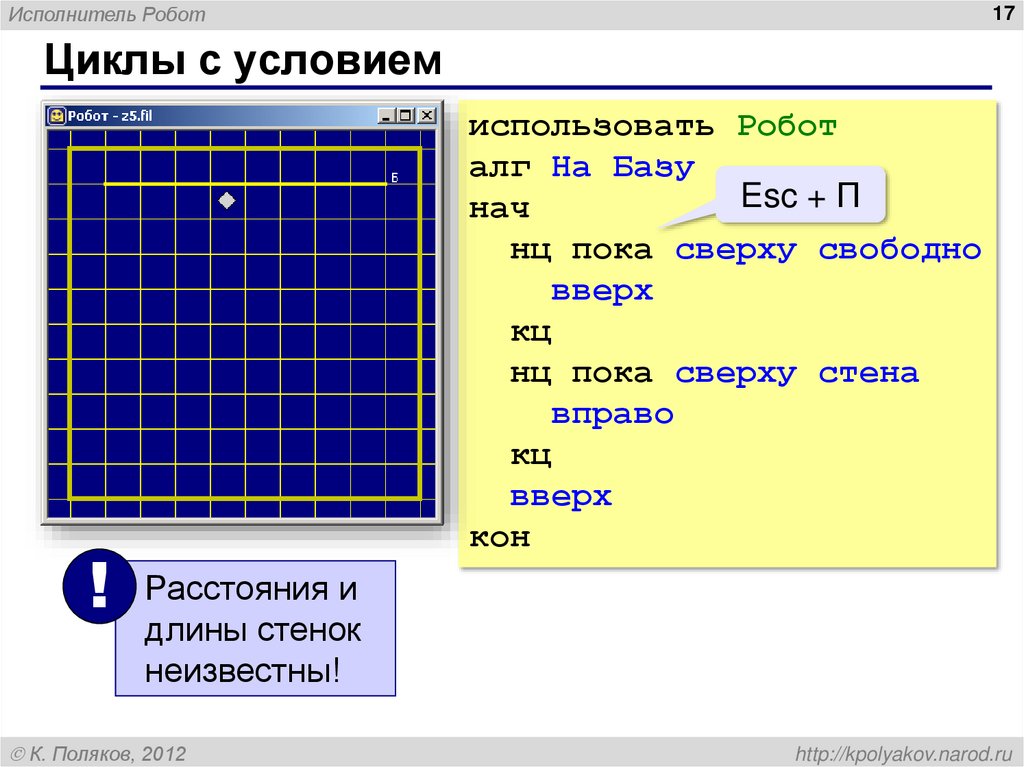 Исполнитель Робот

17

Циклы с условием

Робот - z5.fil

Б

использовать Робот
алг На Базу
нач
нц пока сверху свободно
вверх
кц
нц пока сверху стена
вправо
кц
вверх
кон

Esc + П

!

Расстояния и длины стенок неизвестны!

© К. Поляков, 2012

http://kpolyakov.narod.ru